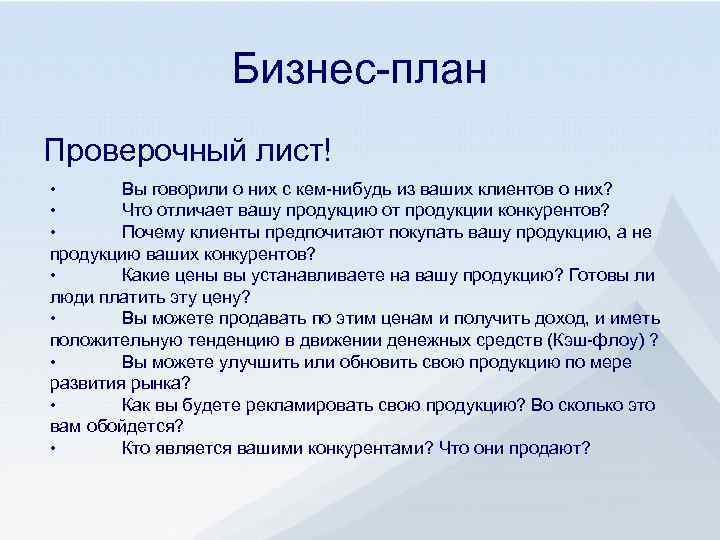 Бизнес-план

Проверочный лист!

• Вы говорили о них с кем-нибудь из ваших клиентов о них?
• Что отличает вашу продукцию от продукции конкурентов?
• Почему клиенты предпочитают покупать вашу продукцию, а не продукцию ваших конкурентов?
• Какие цены вы устанавливаете на вашу продукцию? Готовы ли люди платить эту цену?
• Вы можете продавать по этим ценам и получить доход, и иметь положительную тенденцию в движении денежных средств (Кэш-флоу) ?
• Вы можете улучшить или обновить свою продукцию по мере развития рынка?
• Как вы будете рекламировать свою продукцию? Во сколько это вам обойдется?
• Кто является вашими конкурентами? Что они продают?